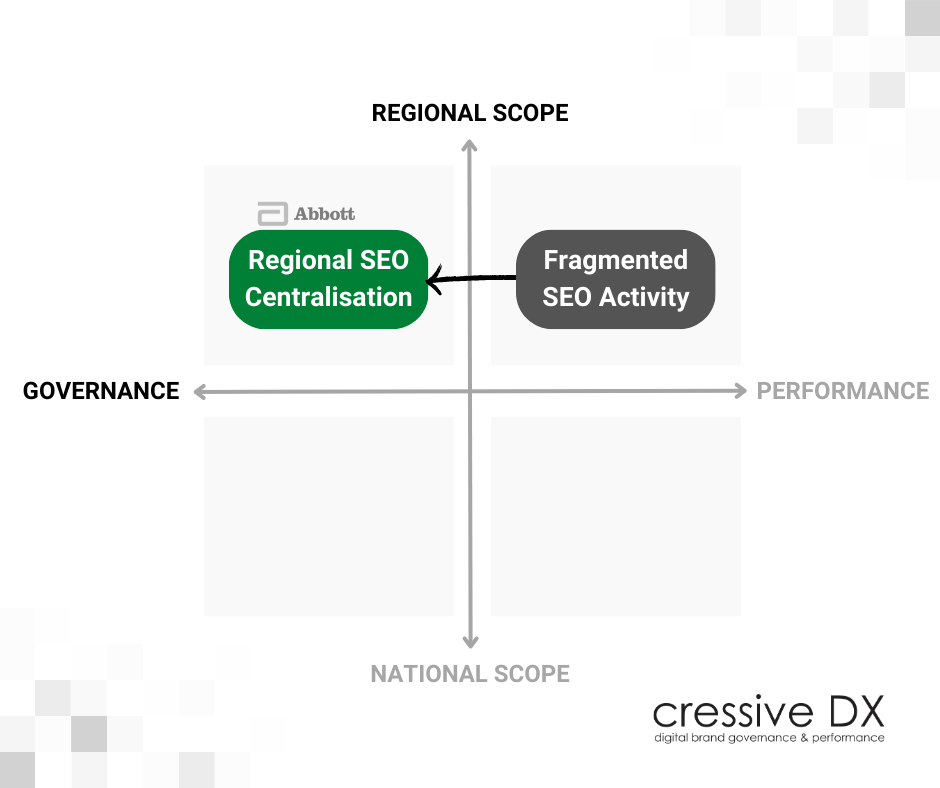 REGIONAL SCOPE

Abbott

Regional SEO Centralisation

Fragmented SEO Activity

GOVERNANCE

PERFORMANCE

NATIONAL SCOPE

cressive DX
digital brand governance & performance